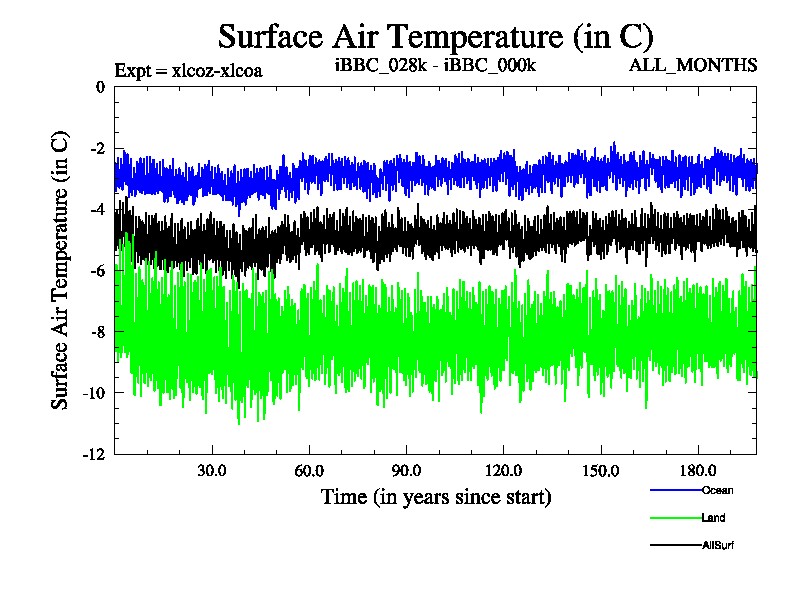 Surface Air Temperature (in C)

Expt = xlcoz-xlcoa

iBBC_028k - iBBC_000k

ALL_MONTHS

Surface Air Temperature (in C)

0
-2
-4
-6
-8
-10
-12

30.0
60.0
90.0
120.0
150.0
180.0

Time (in years since start)

Ocean
Land
AllSurf